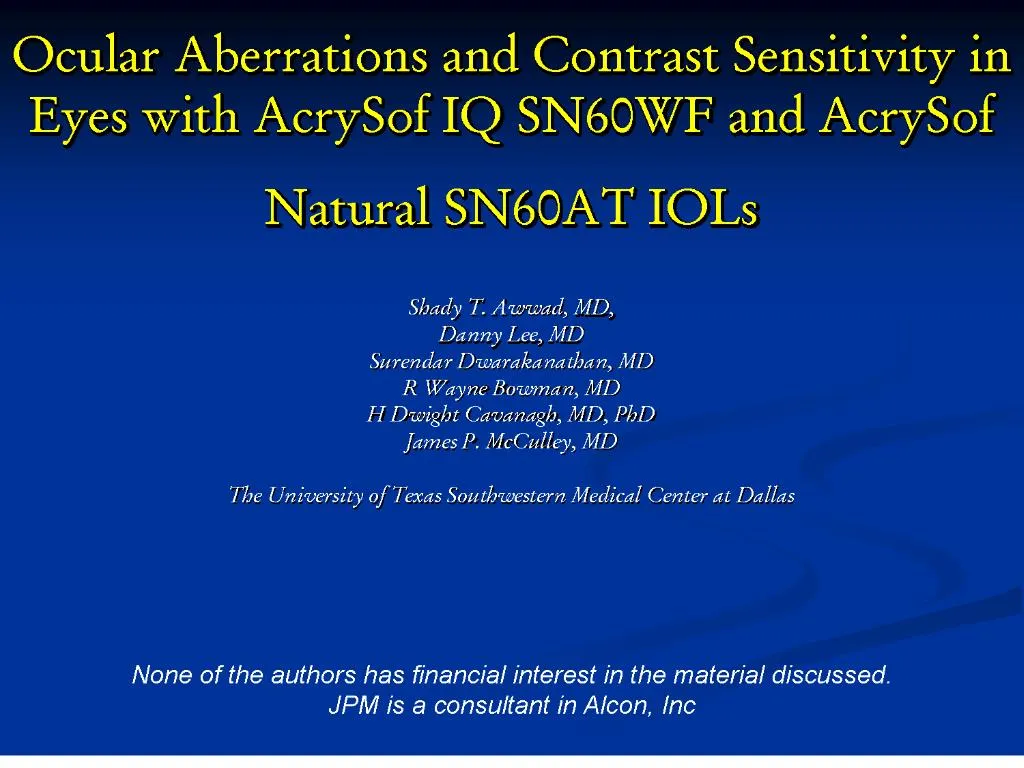 Ocular Aberrations and Contrast Sensitivity in Eyes with AcrySof IQ SN60WF and AcrySof Natural SN60AT IOLs

Shady T. Awwad, MD,
Danny Lee, MD
Surendar Dwarakanathan, MD
R Wayne Bowman, MD
H Dwight Cavanagh, MD, PhD
James P. McCulley, MD

The University of Texas Southwestern Medical Center at Dallas

None of the authors has financial interest in the material discussed.
JPM is a consultant in Alcon, Inc